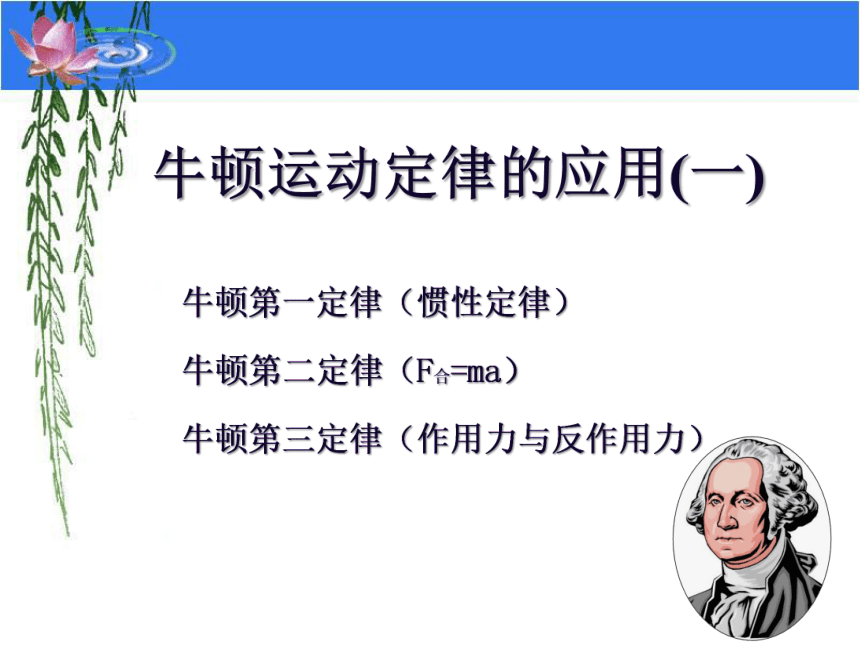 牛顿运动定律的应用(一)

牛顿第一定律（惯性定律）

牛顿第二定律（$F_{合}=ma$）

牛顿第三定律（作用力与反作用力）